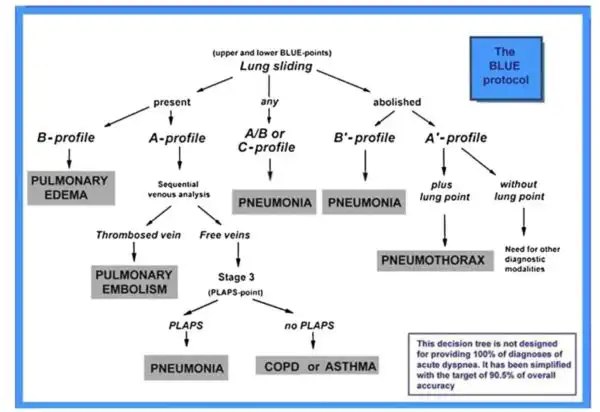 The BLUE protocol

(upper and lower BLUE-points)
Lung sliding

present

any

abolished

B-profile

A-profile

A/B or C-profile

B'-profile

A'-profile

PULMONARY EDEMA

Sequential venous analysis

PNEUMONIA

PNEUMONIA

plus lung point

without lung point

Thrombosed vein

Free veins

PULMONARY EMBOLISM

Stage 3
(PLAPS-point)

PNEUMOTHORAX

Need for other diagnostic modalities

PLAPS

no PLAPS

PNEUMONIA

COPD or ASTHMA

This decision tree is not designed for providing 100% of diagnoses of acute dyspnea. It has been simplified with the target of 90.5% of overall accuracy